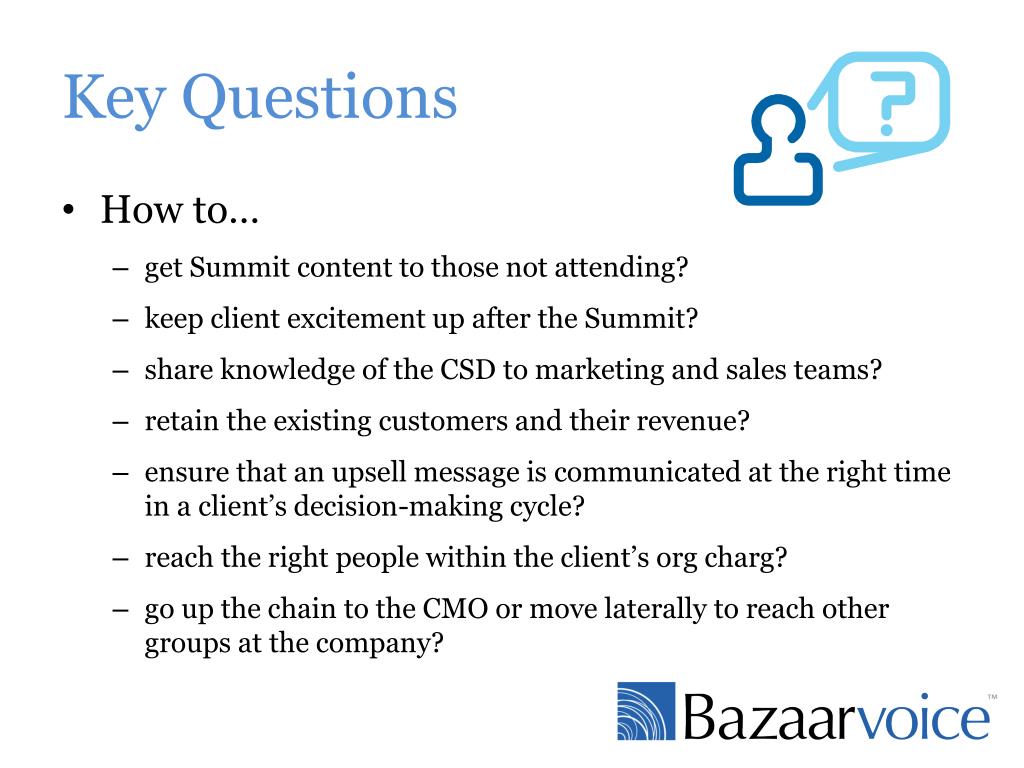 Key Questions

?

• How to…

– get Summit content to those not attending?

– keep client excitement up after the Summit?

– share knowledge of the CSD to marketing and sales teams?

– retain the existing customers and their revenue?

– ensure that an upsell message is communicated at the right time in a client's decision-making cycle?

– reach the right people within the client's org charg?

– go up the chain to the CMO or move laterally to reach other groups at the company?

Bazaarvoice™